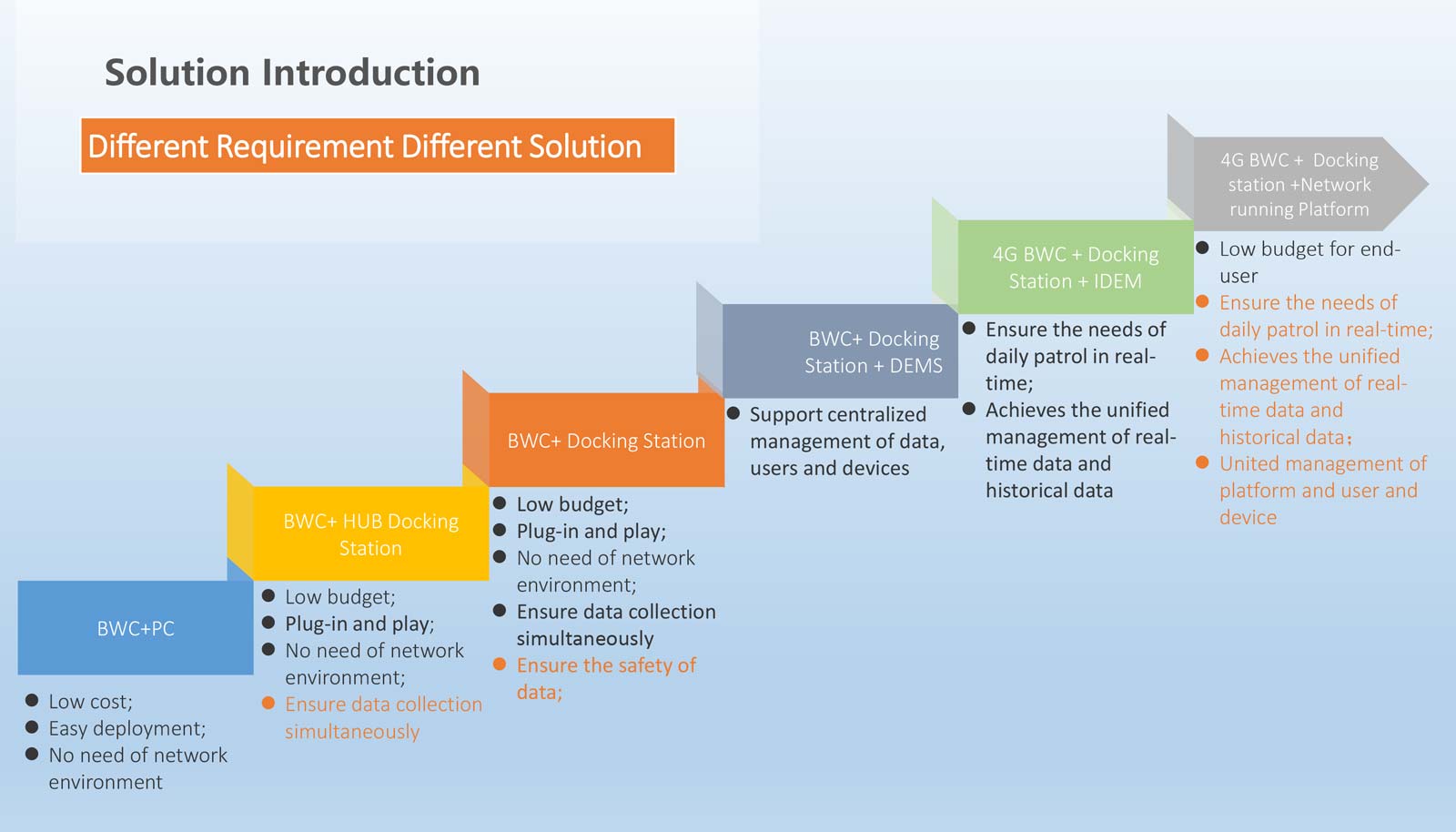 Solution Introduction

Different Requirement Different Solution

BWC+PC

- Low cost;
- Easy deployment;
- No need of network environment

BWC+ HUB Docking Station

- Low budget;
- Plug-in and play;
- No need of network environment;
- Ensure data collection simultaneously

BWC+ Docking Station

- Low budget;
- Plug-in and play;
- No need of network environment;
- Ensure data collection simultaneously
- Ensure the safety of data;

BWC+ Docking Station + DEMS

- Support centralized management of data, users and devices

4G BWC + Docking Station + IDEM

- Ensure the needs of daily patrol in real-time;
- Achieves the unified management of real-time data and historical data

4G BWC + Docking station +Network running Platform

- Low budget for end-user
- Ensure the needs of daily patrol in real-time;
- Achieves the unified management of real-time data and historical data;
- United management of platform and user and device